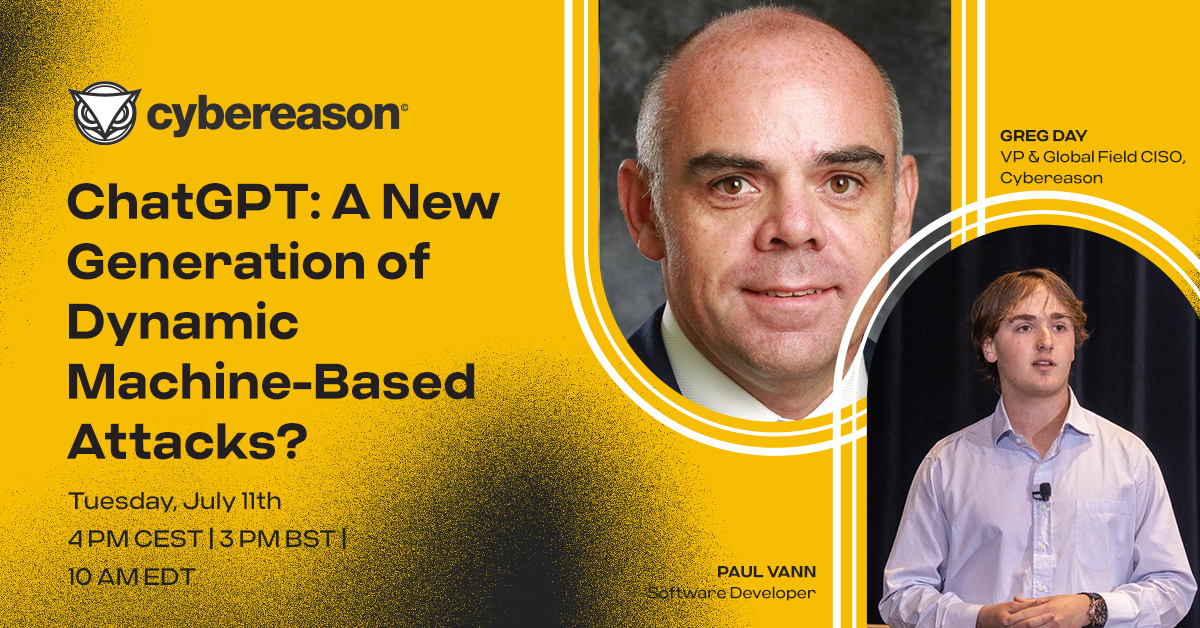 cybereason

ChatGPT: A New Generation of Dynamic Machine-Based Attacks?

Tuesday, July 11th
4 PM CEST | 3 PM BST | 10 AM EDT

GREG DAY
VP & Global Field CISO, Cybereason

PAUL VANN
Software Developer